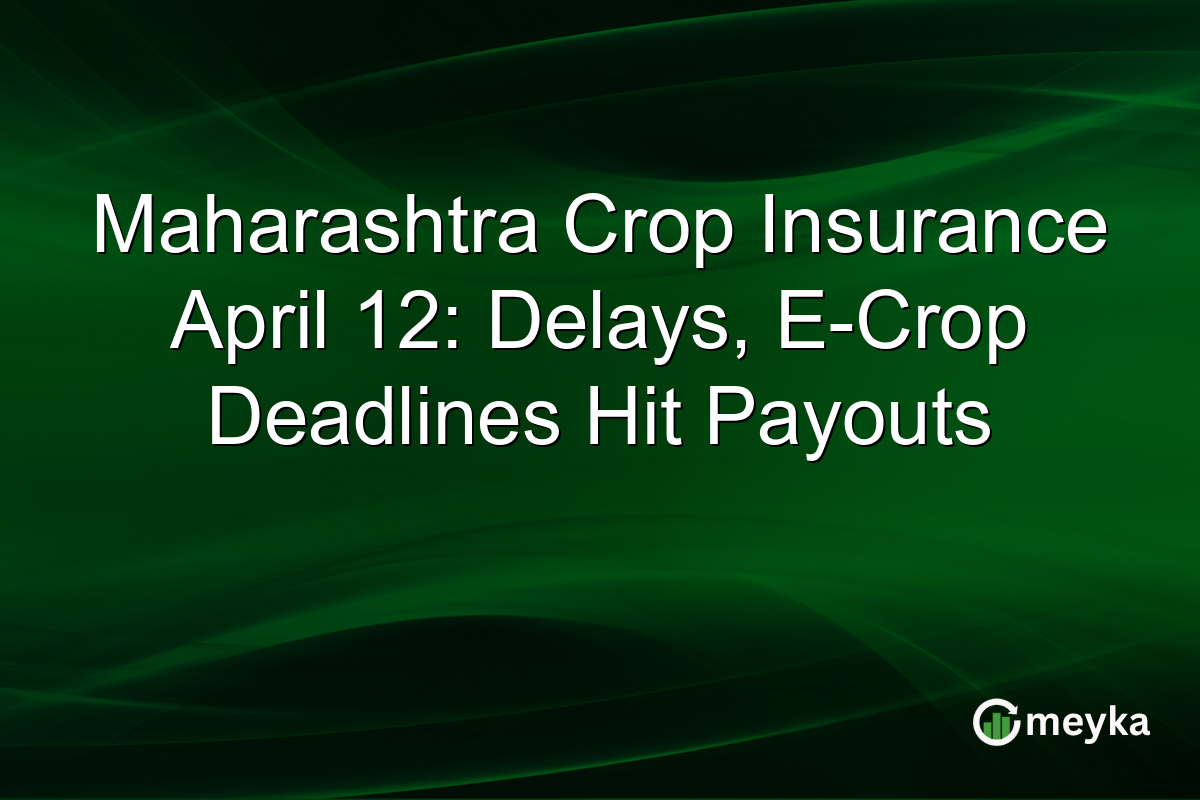 Maharashtra Crop Insurance April 12: Delays, E-Crop Deadlines Hit Payouts

meyka